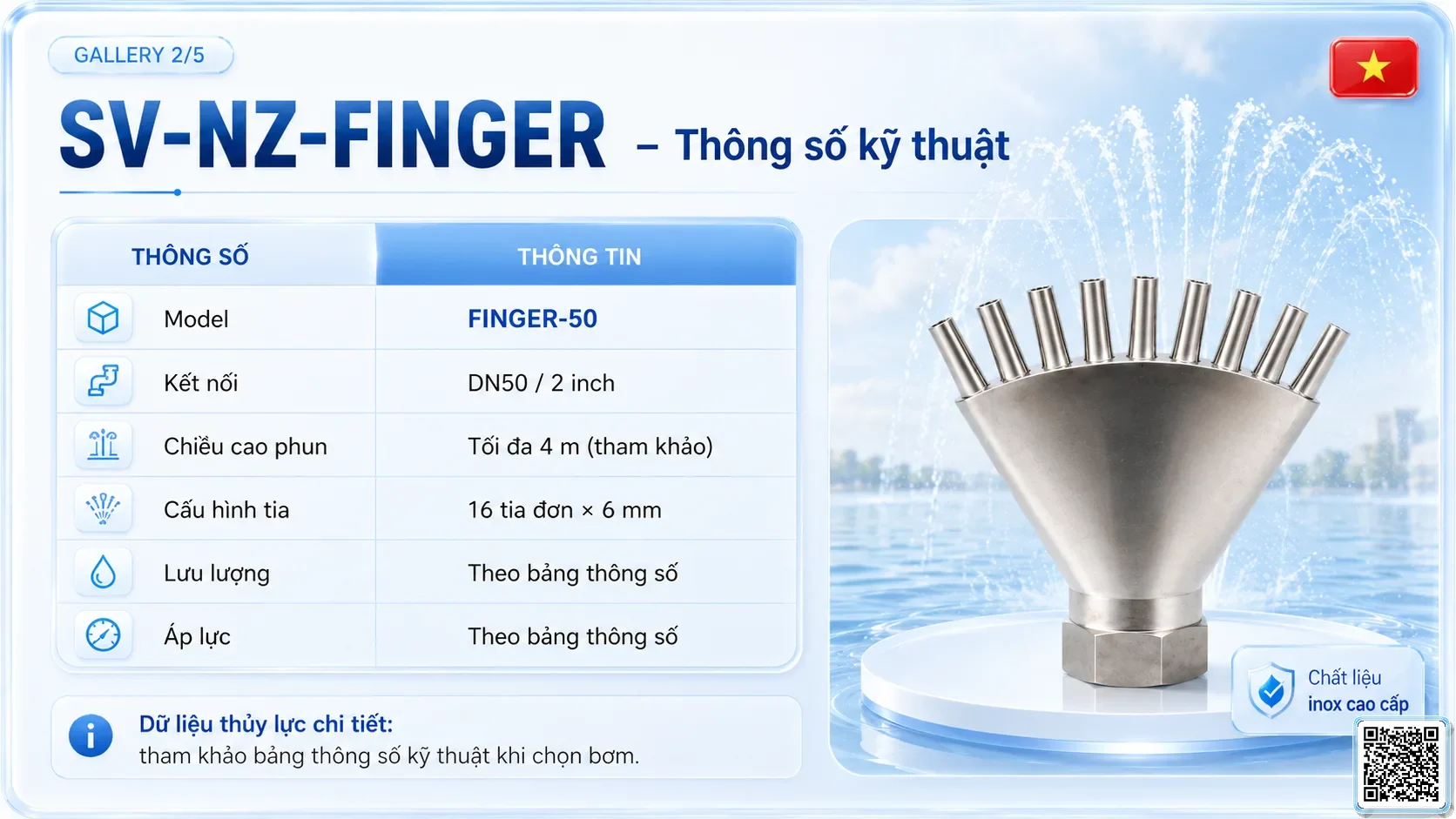 GALLERY 2/5

SV-NZ-FINGER – Thông số kỹ thuật

| THÔNG SỐ | THÔNG TIN |
|---|---|
| Model | FINGER-50 |
| Kết nối | DN50 / 2 inch |
| Chiều cao phun | Tối đa 4 m (tham khảo) |
| Cấu hình tia | 16 tia đơn × 6 mm |
| Lưu lượng | Theo bảng thông số |
| Áp lực | Theo bảng thông số |

Dữ liệu thủy lực chi tiết:
tham khảo bảng thông số kỹ thuật khi chọn bơm.

Chất liệu
inox cao cấp